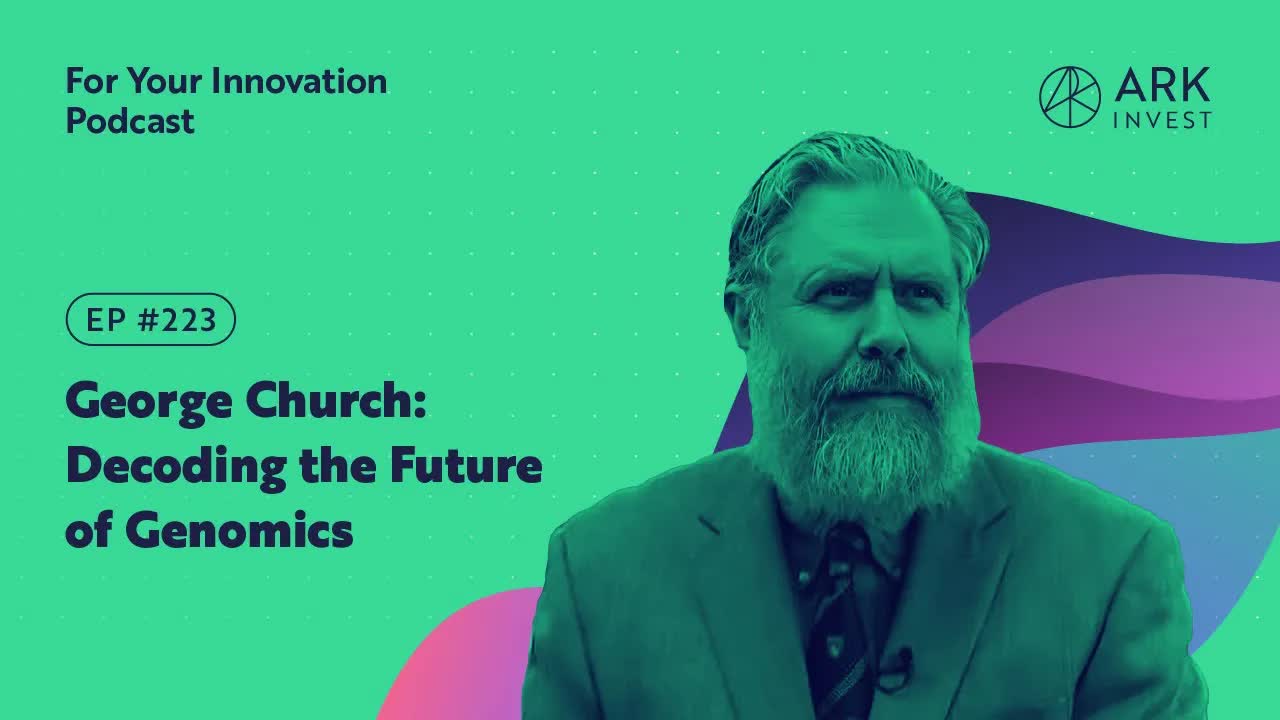 For Your Innovation Podcast

ARK INVEST

EP #223

George Church: Decoding the Future of Genomics